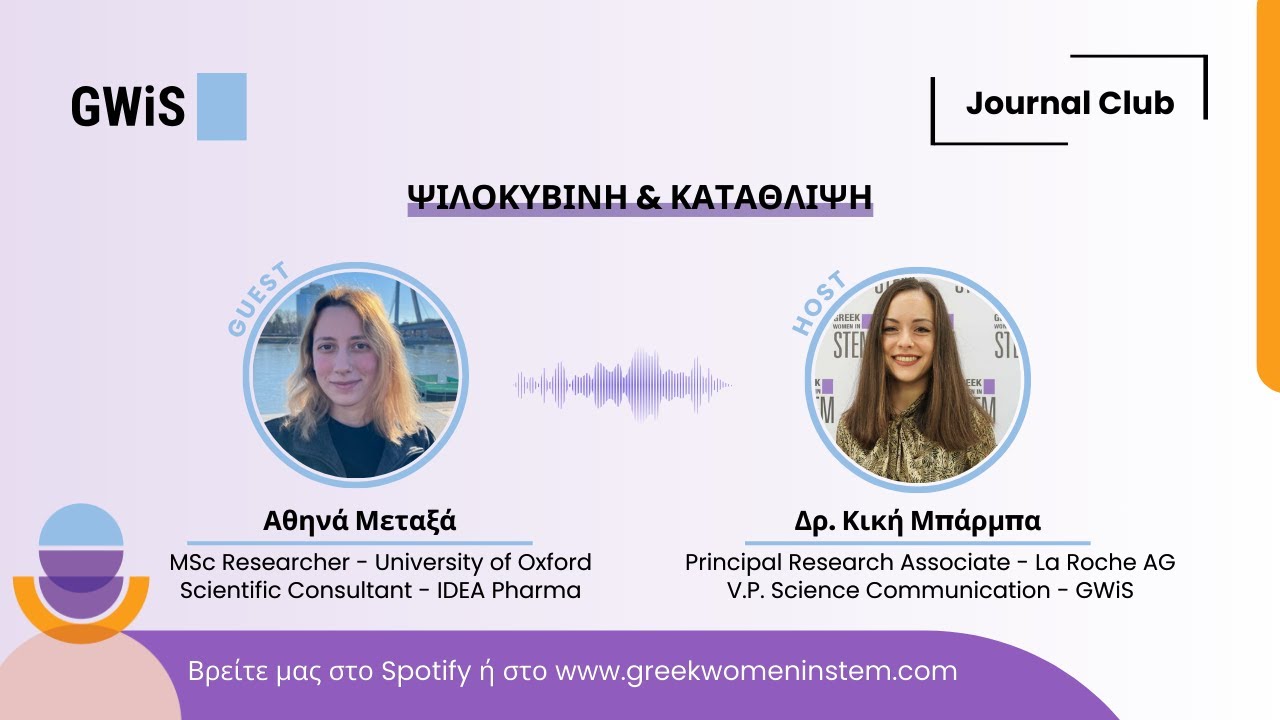 GWiS

Journal Club

ΨΙΛΟΚΥΒΙΝΗ & ΚΑΤΑΘΛΙΨΗ

GUEST

HOST

GREEK WOMEN IN STEM

Αθηνά Μεταξά
MSc Researcher - University of Oxford
Scientific Consultant - IDEA Pharma

Δρ. Κική Μπάρμπα
Principal Research Associate - La Roche AG
V.P. Science Communication - GWiS

Βρείτε μας στο Spotify ή στο www.greekwomeninstem.com